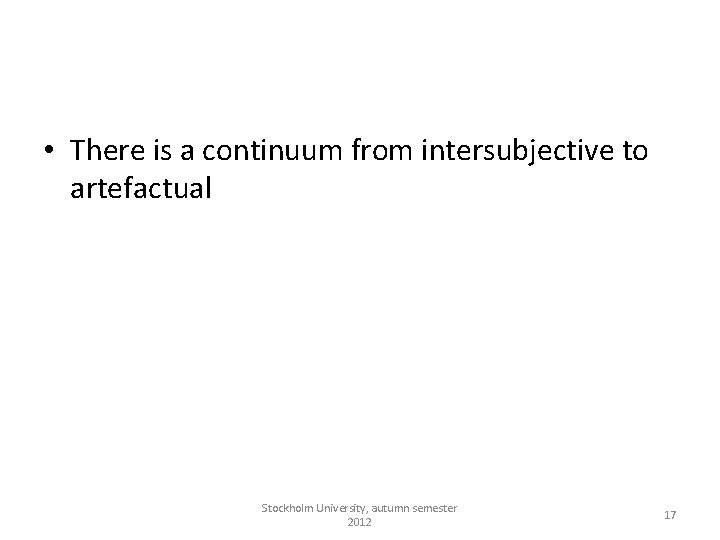 • There is a continuum from intersubjective to artefactual

Stockholm University, autumn semester 2012

17